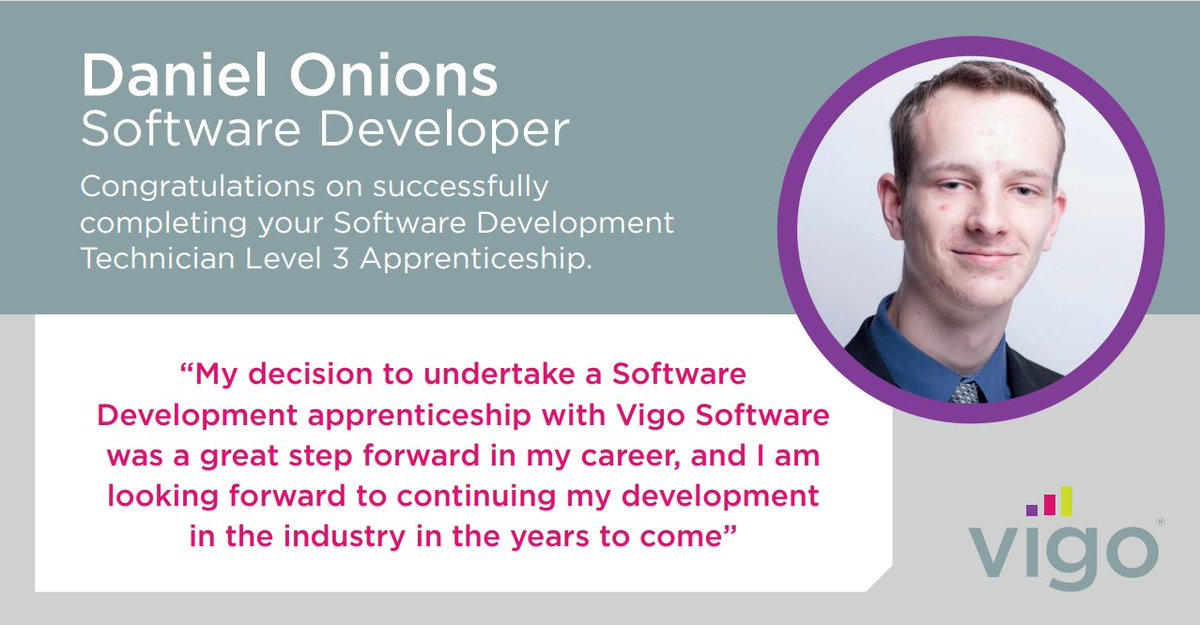 Daniel Onions
Software Developer

Congratulations on successfully completing your Software Development Technician Level 3 Apprenticeship.

“My decision to undertake a Software Development apprenticeship with Vigo Software was a great step forward in my career, and I am looking forward to continuing my development in the industry in the years to come”

vigo®